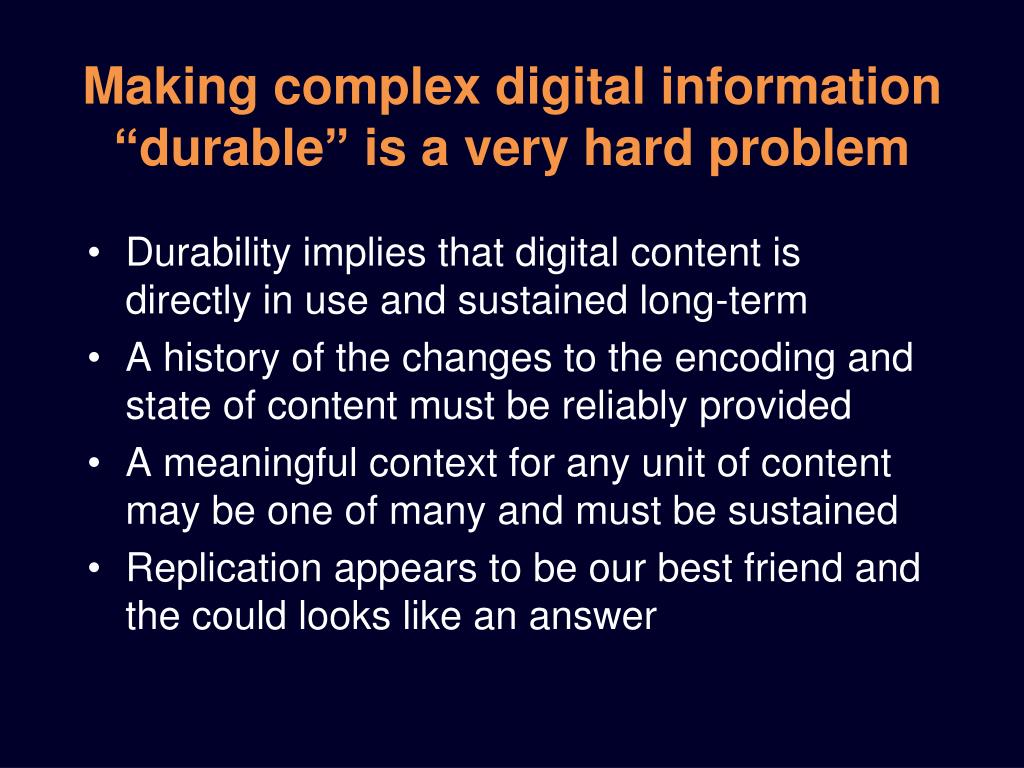 Making complex digital information “durable” is a very hard problem

• Durability implies that digital content is directly in use and sustained long-term
• A history of the changes to the encoding and state of content must be reliably provided
• A meaningful context for any unit of content may be one of many and must be sustained
• Replication appears to be our best friend and the could looks like an answer